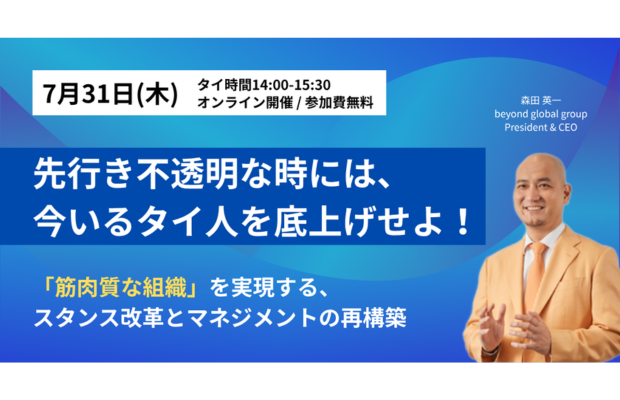 7月31日(木)

タイ時間14:00-15:30
オンライン開催 / 参加費無料

森田 英一
beyond global group
President & CEO

先行き不透明な時には、
今いるタイ人を底上げせよ！

「筋肉質な組織」を実現する、
スタンス改革とマネジメントの再構築